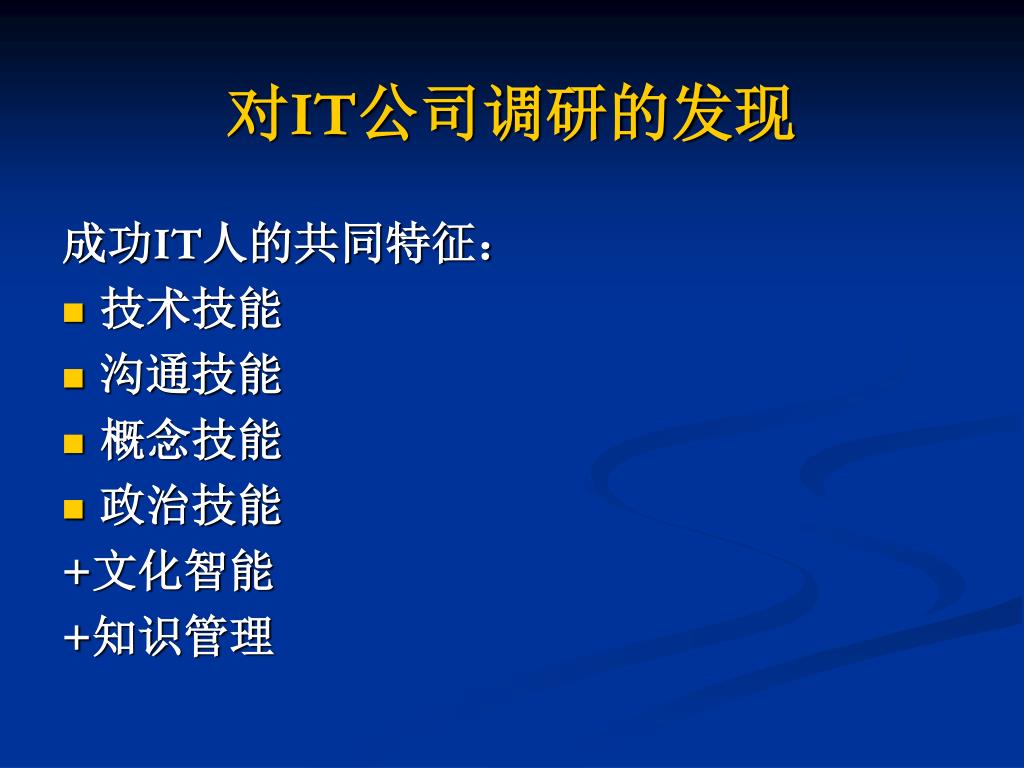 对IT公司调研的发现

成功IT人的共同特征：
- 技术技能
- 沟通技能
- 概念技能
- 政治技能
+文化智能
+知识管理